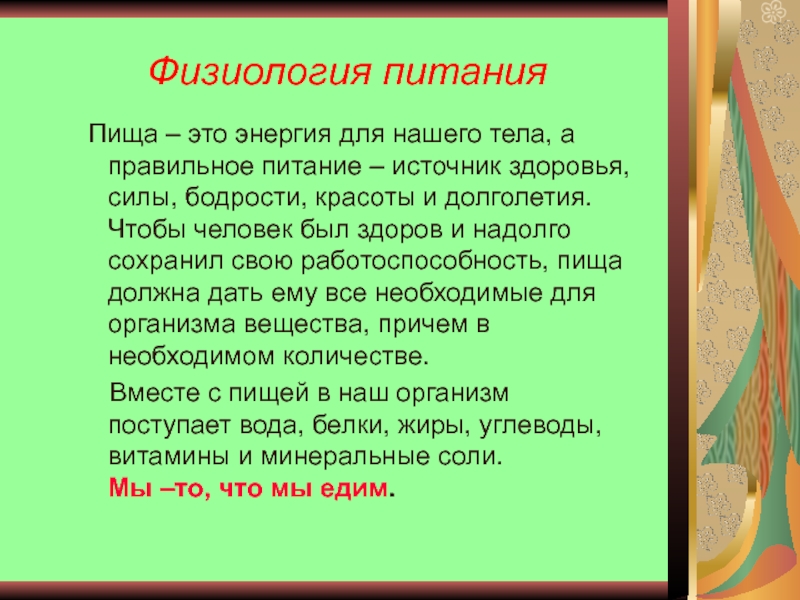 Физиология питания

Пища – это энергия для нашего тела, а правильное питание – источник здоровья, силы, бодрости, красоты и долголетия. Чтобы человек был здоров и надолго сохранил свою работоспособность, пища должна дать ему все необходимые для организма вещества, причем в необходимом количестве.

Вместе с пищей в наш организм поступает вода, белки, жиры, углеводы, витамины и минеральные соли. Мы –то, что мы едим.